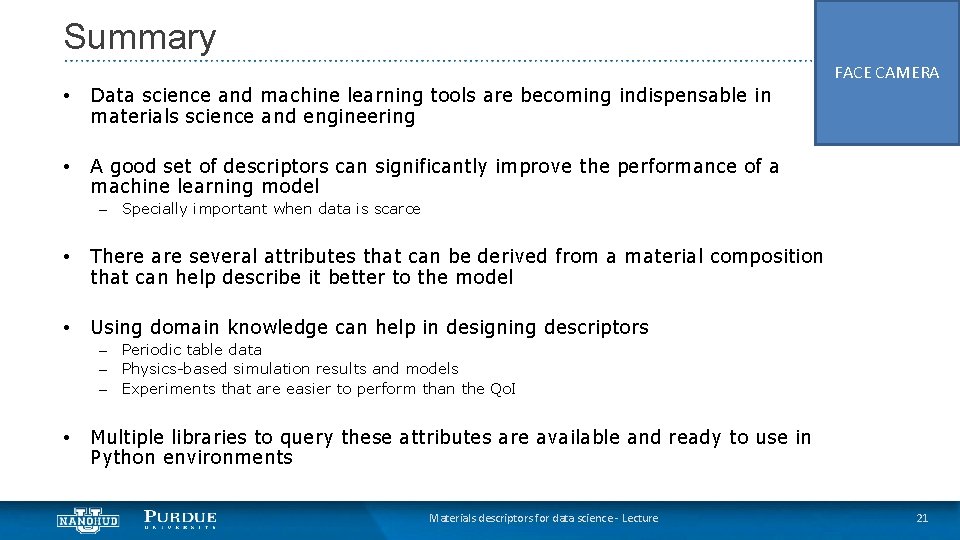 Summary

FACE CAMERA

• Data science and machine learning tools are becoming indispensable in materials science and engineering

• A good set of descriptors can significantly improve the performance of a machine learning model
– Specially important when data is scarce

• There are several attributes that can be derived from a material composition that can help describe it better to the model

• Using domain knowledge can help in designing descriptors
– Periodic table data
– Physics-based simulation results and models
– Experiments that are easier to perform than the QoI

• Multiple libraries to query these attributes are available and ready to use in Python environments

NANOHUB PURDUE UNIVERSITY

Materials descriptors for data science - Lecture

21